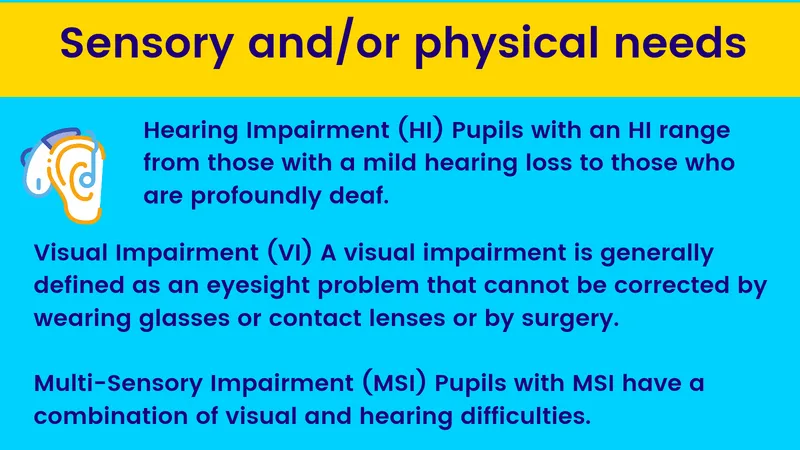 Sensory and/or physical needs

Hearing Impairment (HI) Pupils with an HI range from those with a mild hearing loss to those who are profoundly deaf.

Visual Impairment (VI) A visual impairment is generally defined as an eyesight problem that cannot be corrected by wearing glasses or contact lenses or by surgery.

Multi-Sensory Impairment (MSI) Pupils with MSI have a combination of visual and hearing difficulties.